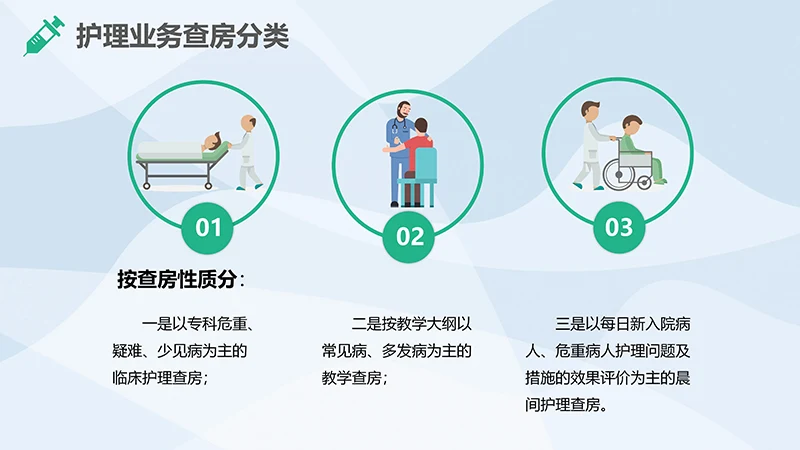 护理业务查房分类

01

02

03

按查房性质分：

一是以专科危重、疑难、少见病为主的临床护理查房；

二是按教学大纲以常见病、多发病为主的教学查房；

三是以每日新入院病人、危重病人护理问题及措施的效果评价为主的晨间护理查房。